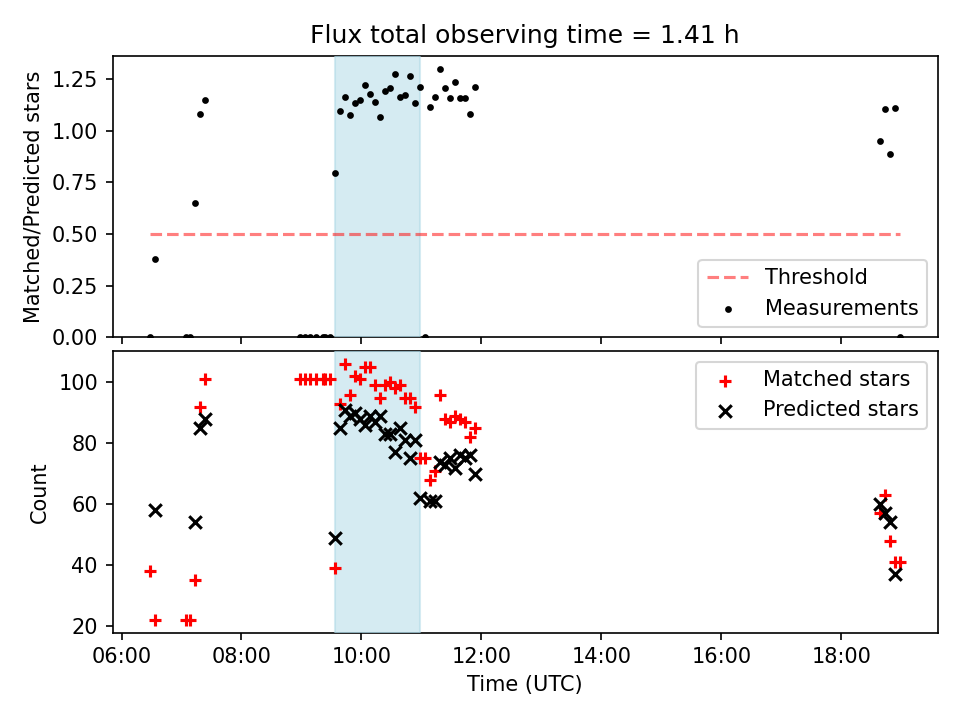 Flux total observing time = 1.41 h

Matched/Predicted stars

1.25
1.00
0.75
0.50
0.25
0.00

Threshold
Measurements

Count

100
80
60
40
20

Matched stars
Predicted stars

06:00
08:00
10:00
12:00
14:00
16:00
18:00

Time (UTC)